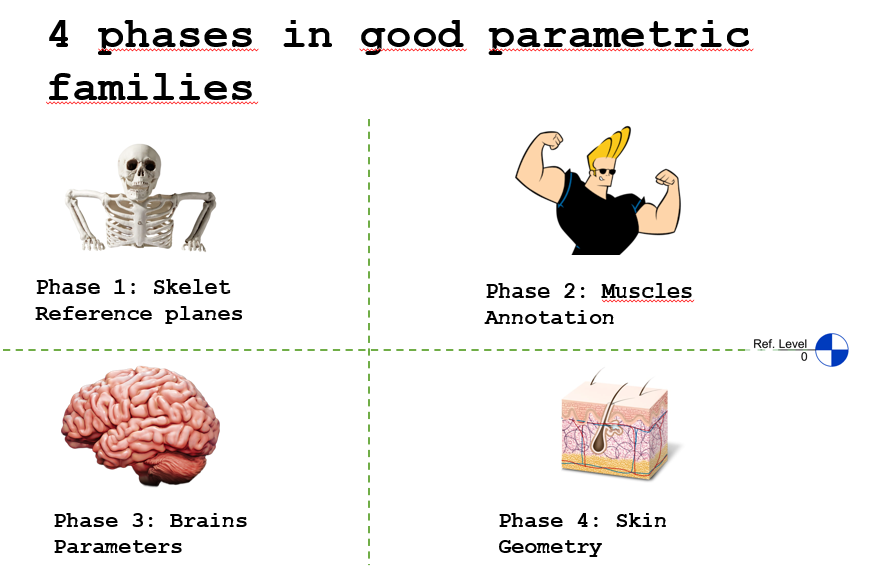 4 phases in good parametric families

Phase 1: Skelet
Reference planes

Phase 2: Muscles
Annotation

Ref. Level
0

Phase 3: Brains
Parameters

Phase 4: Skin
Geometry